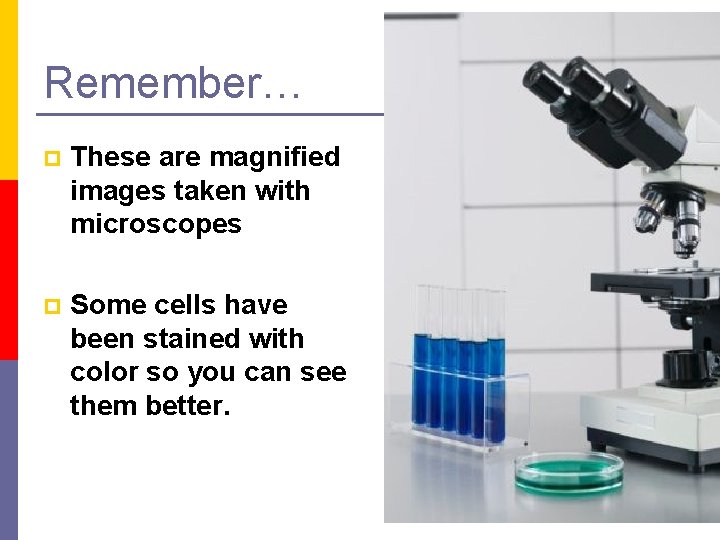 Remember…

These are magnified images taken with microscopes

Some cells have been stained with color so you can see them better.